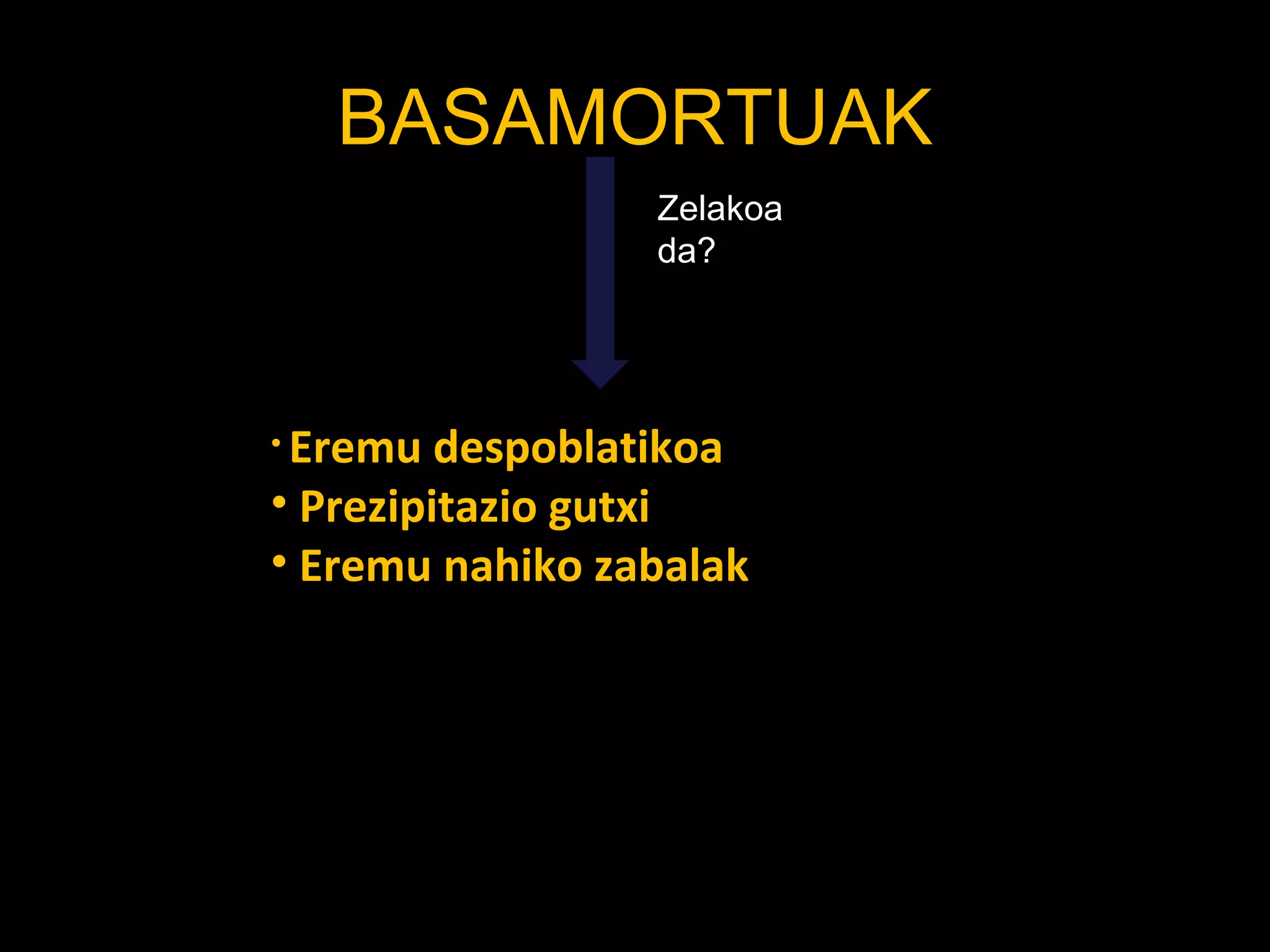 BASAMORTUAK

Zelakoa da?

• Eremu despoblatikoa
• Prezipitazio gutxi
• Eremu nahiko zabalak